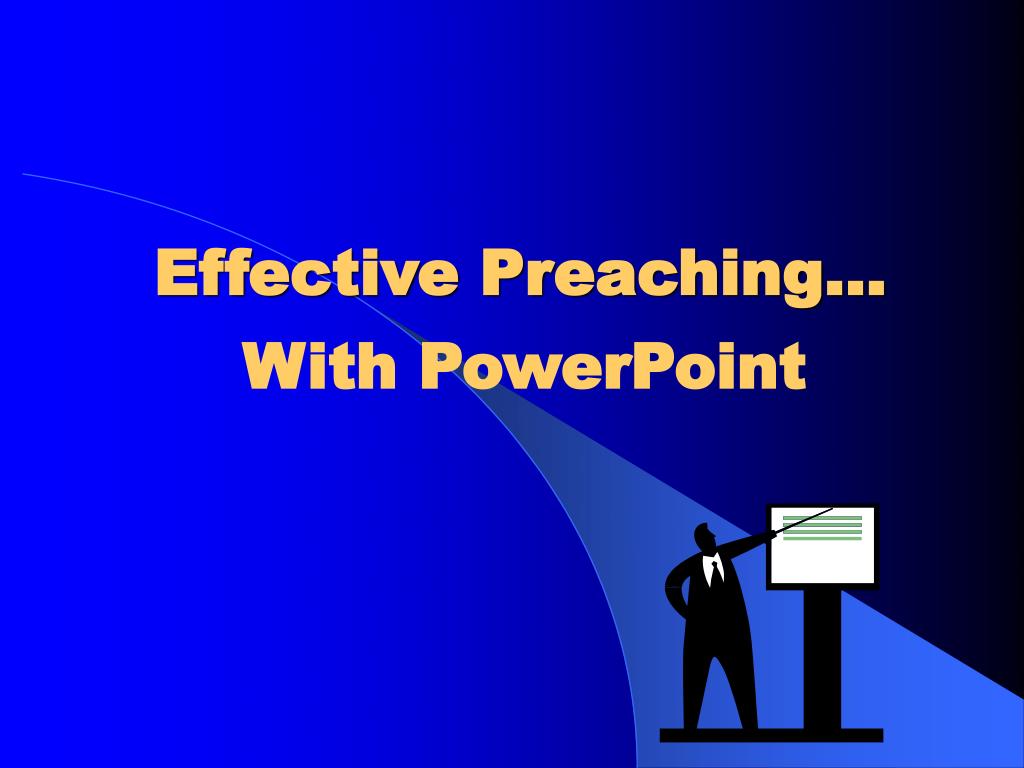 Effective Preaching…
With PowerPoint